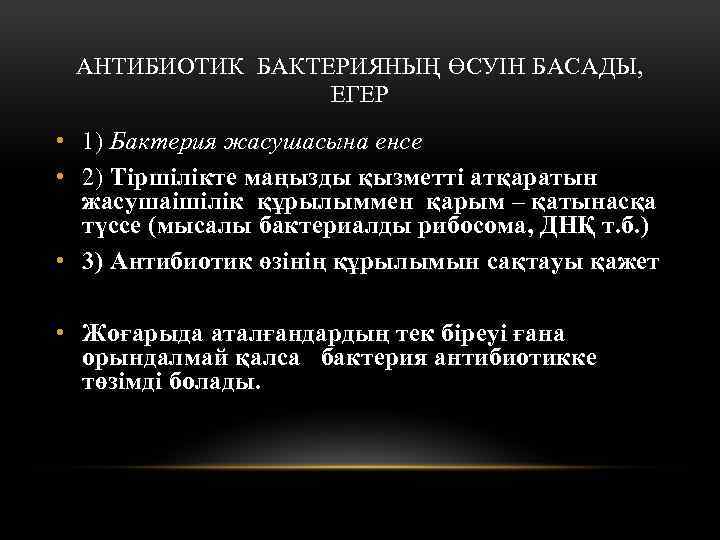 АНТИБИОТИК БАКТЕРИЯНЫҢ ӨСУІН БАСАДЫ, ЕГЕР

• 1) Бактерия жасушасына енсе
• 2) Тіршілікте маңызды қызметті атқаратын жасушаішілік құрылыммен қарым – қатынасқа түссе (мысалы бактериалды рибосома, ДНҚ т.б.)
• 3) Антибиотик өзінің құрылымын сақтауы қажет

• Жоғарыда аталғандардың тек біреуі ғана орындалмай қалса бактерия антибиотикке төзімді болады.